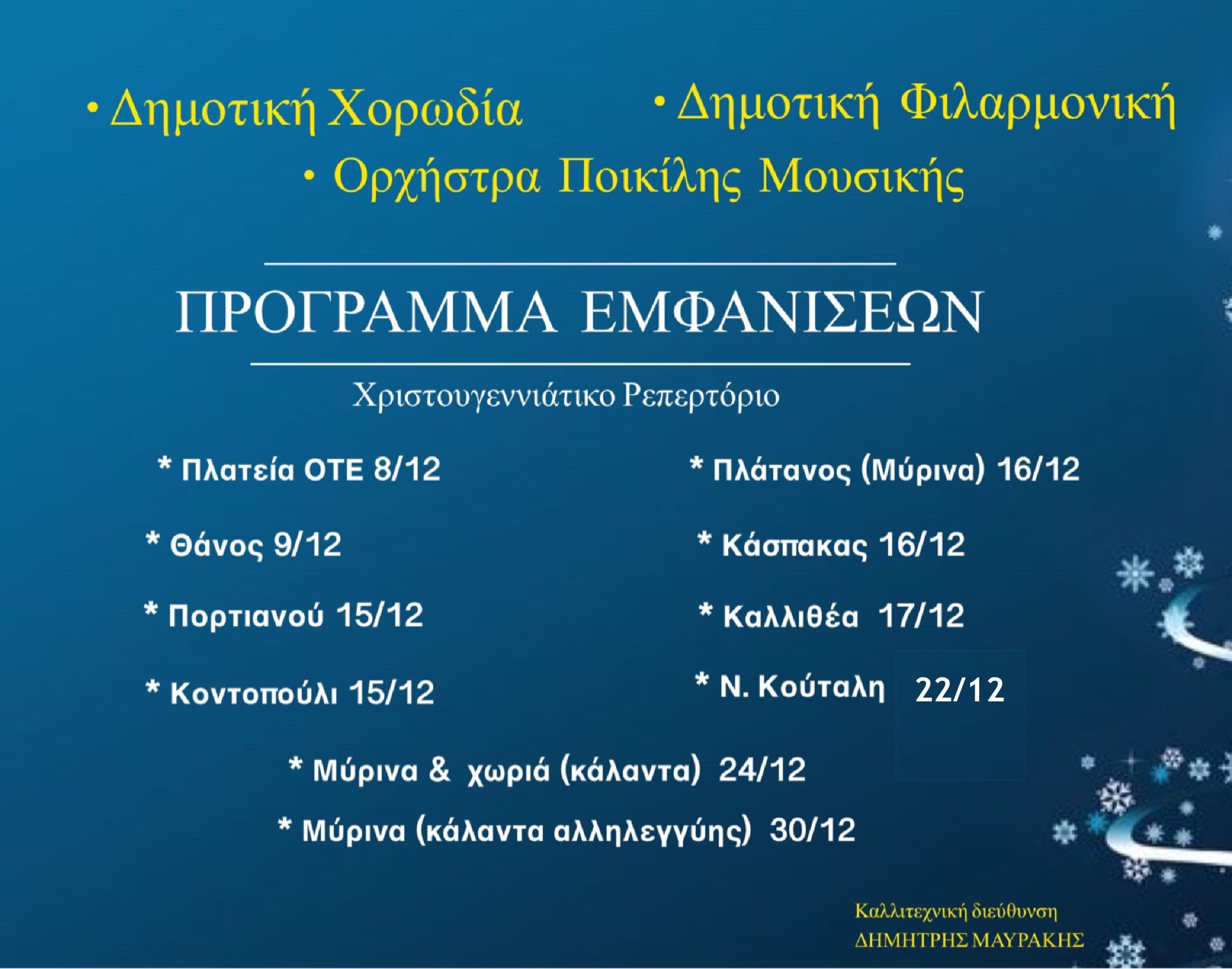 • Δημοτική Χορωδία • Δημοτική Φιλαρμονική
• Ορχήστρα Ποικίλης Μουσικής

ΠΡΟΓΡΑΜΜΑ ΕΜΦΑΝΙΣΕΩΝ

Χριστουγεννιάτικο Ρεπερτόριο

* Πλατεία ΟΤΕ 8/12
* Θάνος 9/12
* Πορτιανού 15/12
* Κοντοπούλι 15/12

* Πλάτανος (Μύρινα) 16/12
* Κάσπακας 16/12
* Καλλιθέα 17/12
* Ν. Κούταλη 22/12

* Μύρινα & χωριά (κάλαντα) 24/12
* Μύρινα (κάλαντα αλληλεγγύης) 30/12

Καλλιτεχνική διεύθυνση
ΔΗΜΗΤΡΗΣ ΜΑΥΡΑΚΗΣ